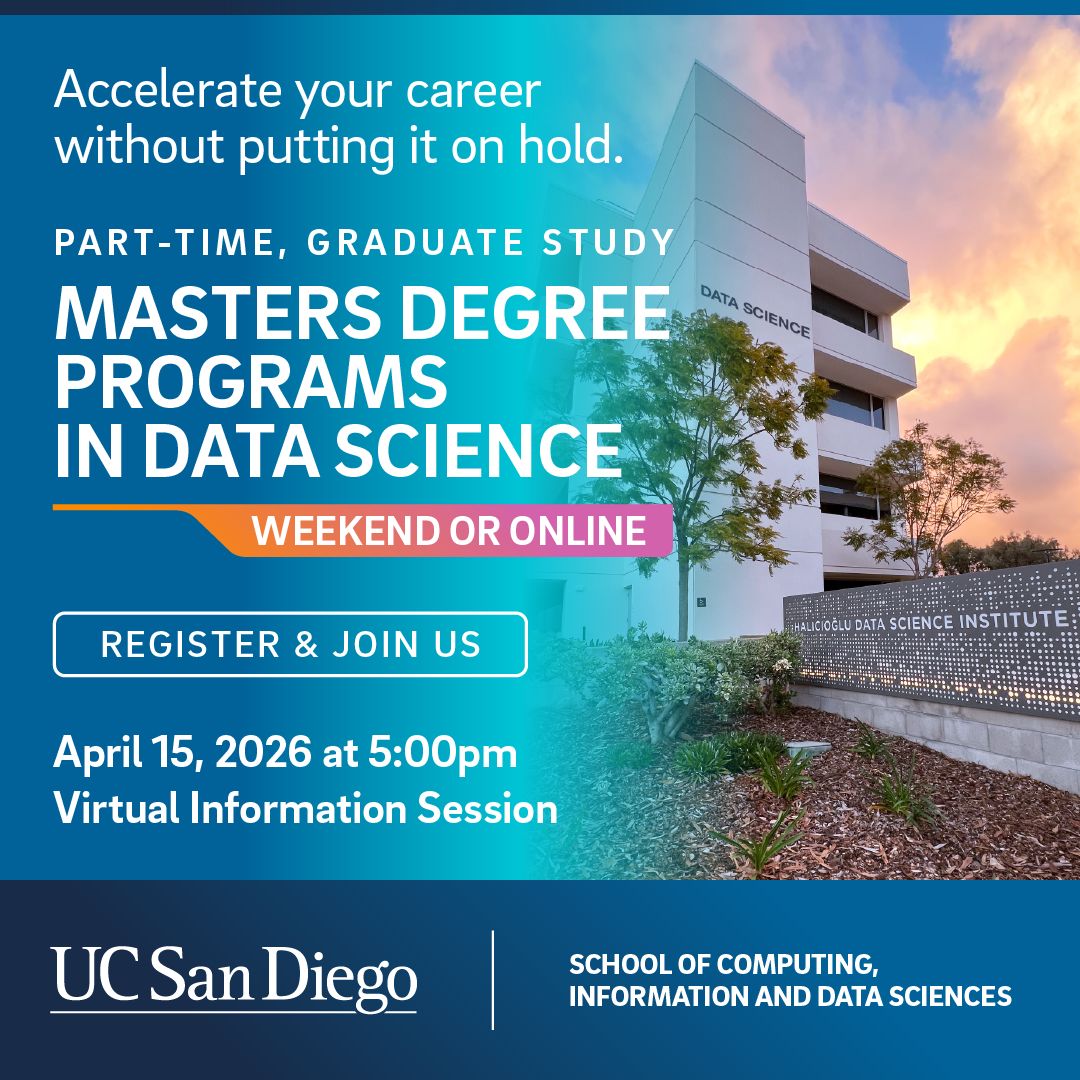 Accelerate your career without putting it on hold.

PART-TIME, GRADUATE STUDY

MASTERS DEGREE PROGRAMS IN DATA SCIENCE

WEEKEND OR ONLINE

REGISTER & JOIN US

April 15, 2026 at 5:00pm
Virtual Information Session

DATA SCIENCE

HALICIOĞLU DATA SCIENCE INSTITUTE

UC San Diego

SCHOOL OF COMPUTING, INFORMATION AND DATA SCIENCES